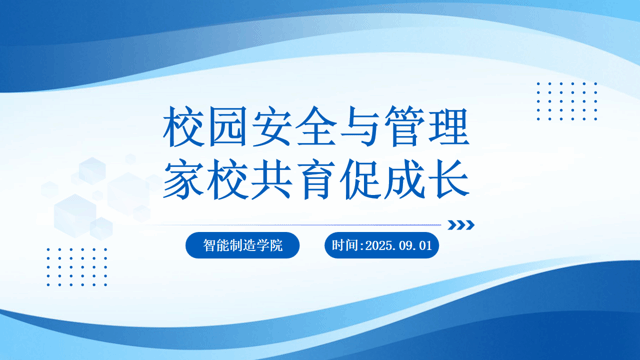 校园安全与管理
家校共育促成长

智能制造学院

时间:2025.09.01